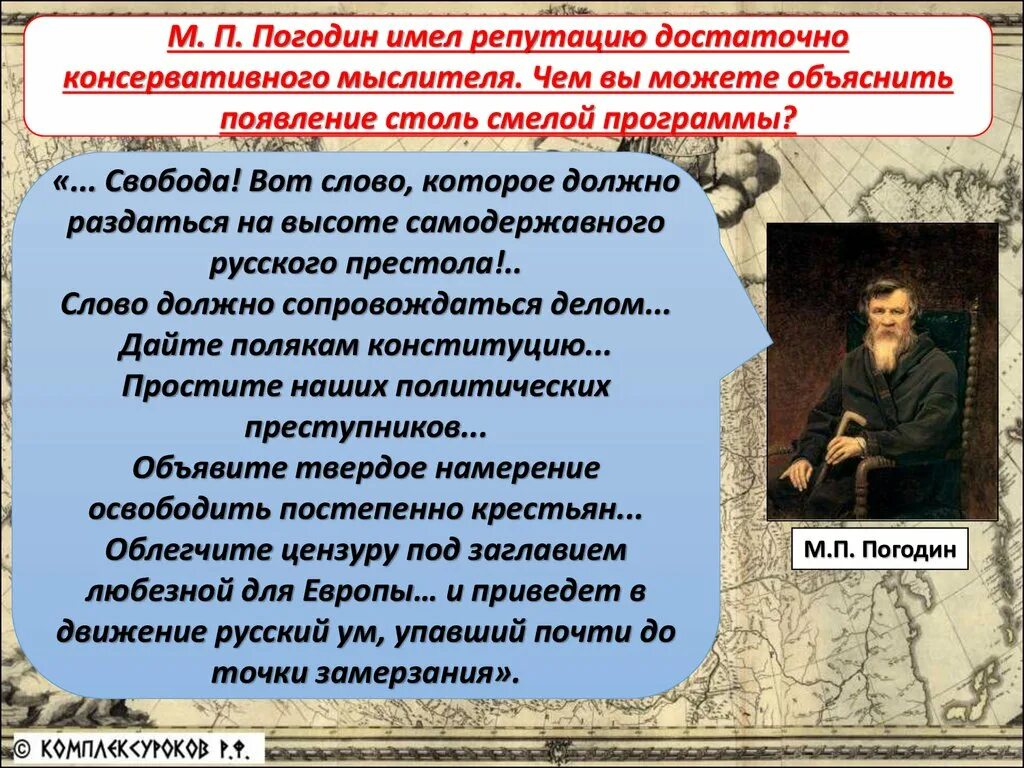 М. П. Погодин имел репутацию достаточно консервативного мыслителя. Чем вы можете объяснить появление столь смелой программы?

«... Свобода! Вот слово, которое должно раздаться на высоте самодержавного русского престола!..
Слово должно сопровождаться делом...
Дайте полякам конституцию...
Простите наших политических преступников...
Объявите твердое намерение освободить постепенно крестьян...
Облегчите цензуру под заглавием любезной для Европы… и приведет в движение русский ум, упавший почти до точки замерзания».

М.П. Погодин

© КОМПЛЕКСУРОКОВ Р.Ф.